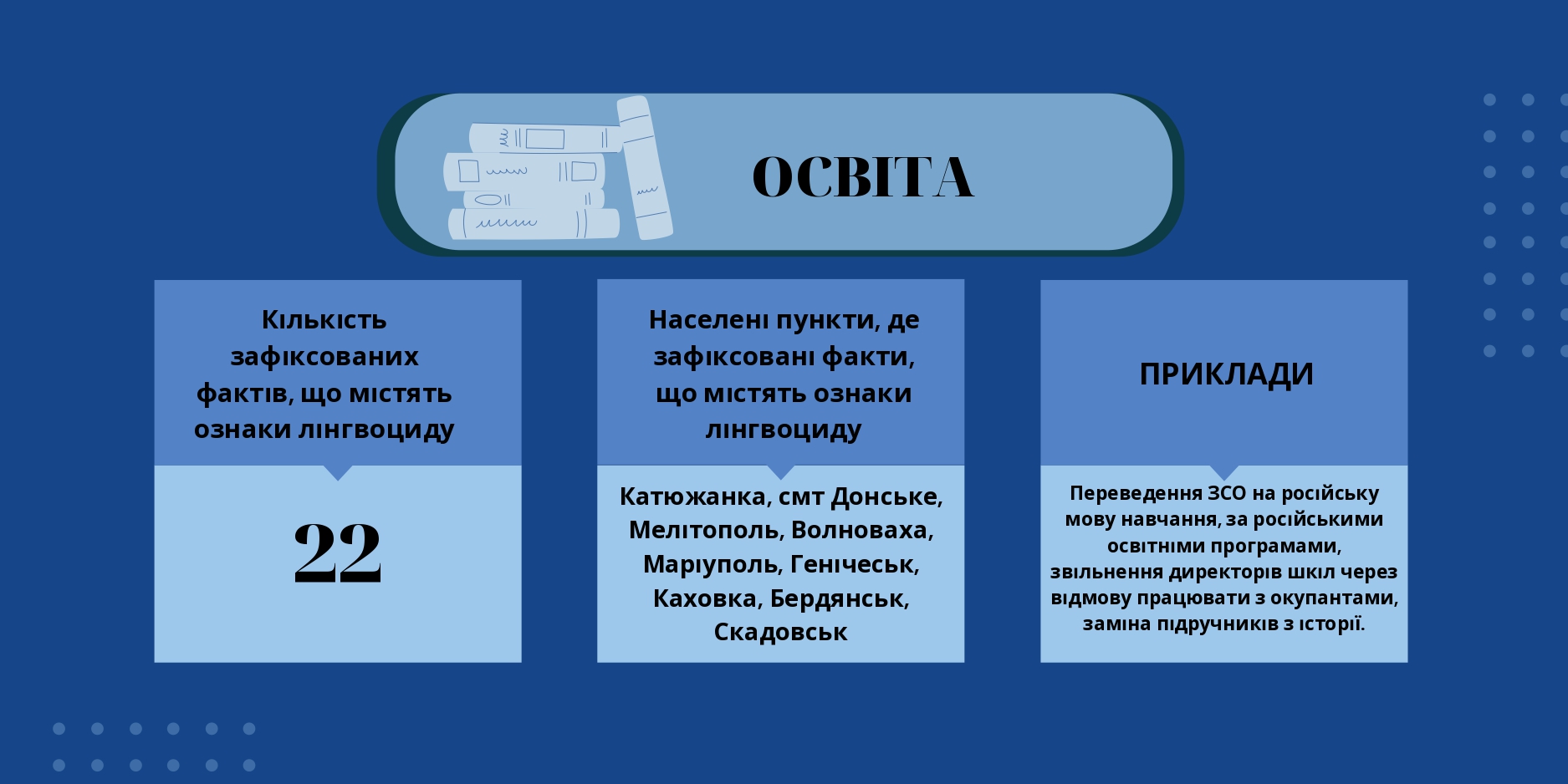 ОСВІТА

Кількість зафіксованих фактів, що містять ознаки лінгвоциду

22

Населені пункти, де зафіксовані факти, що містять ознаки лінгвоциду

Катюжанка, смт Донське, Мелітополь, Волноваха, Маріуполь, Генічеськ, Каховка, Бердянськ, Скадовськ

ПРИКЛАДИ

Переведення ЗСО на російську мову навчання, за російськими освітніми програмами, звільнення директорів шкіл через відмову працювати з окупантами, заміна підручників з історії.